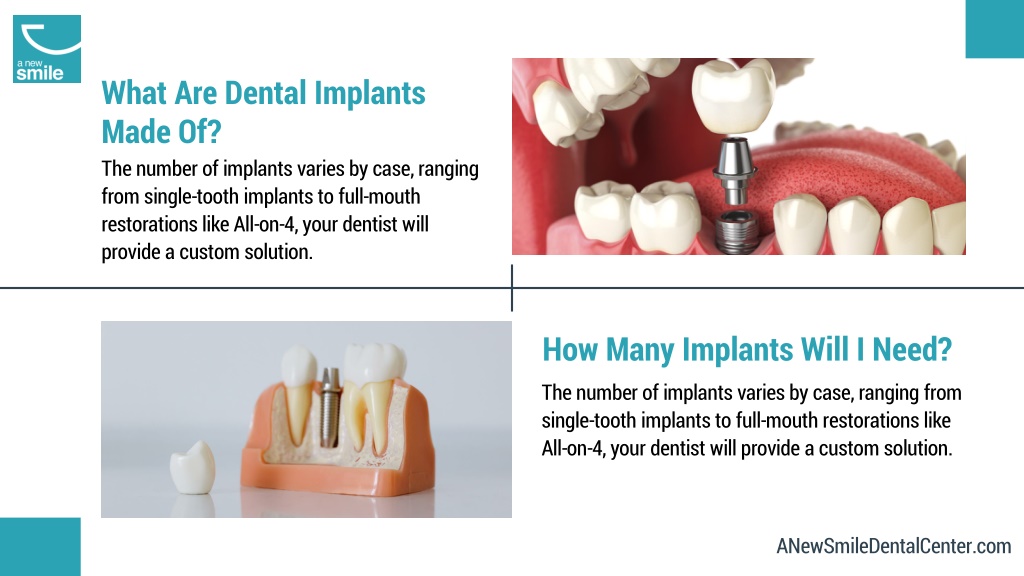 a new smile

What Are Dental Implants Made Of?

The number of implants varies by case, ranging from single-tooth implants to full-mouth restorations like All-on-4, your dentist will provide a custom solution.

How Many Implants Will I Need?

The number of implants varies by case, ranging from single-tooth implants to full-mouth restorations like All-on-4, your dentist will provide a custom solution.

ANewSmileDentalCenter.com